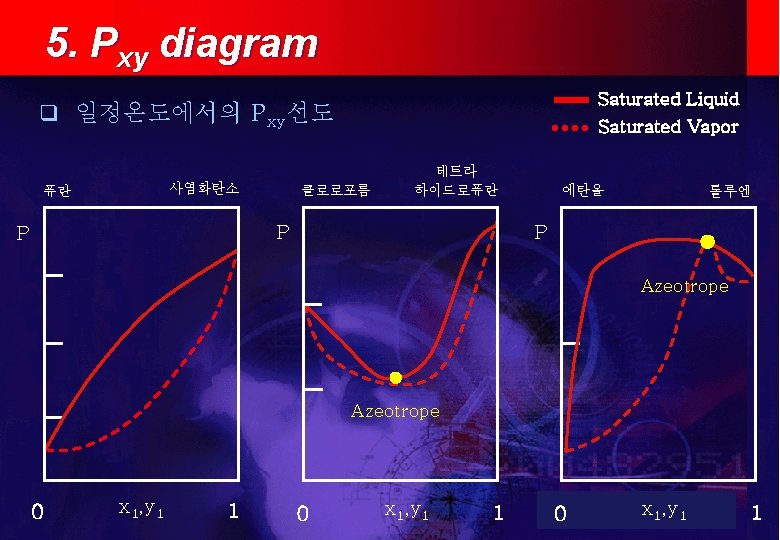 5. $P_{xy}$ diagram

❑ 일정온도에서의 $P_{xy}$선도

Saturated Liquid
Saturated Vapor

퓨란 사염화탄소
P
0 $x_1, y_1$ 1

클로로포름 테트라 하이드로퓨란
P
Azeotrope
0 $x_1, y_1$ 1

에탄올 톨루엔
P
Azeotrope
0 $x_1, y_1$ 1